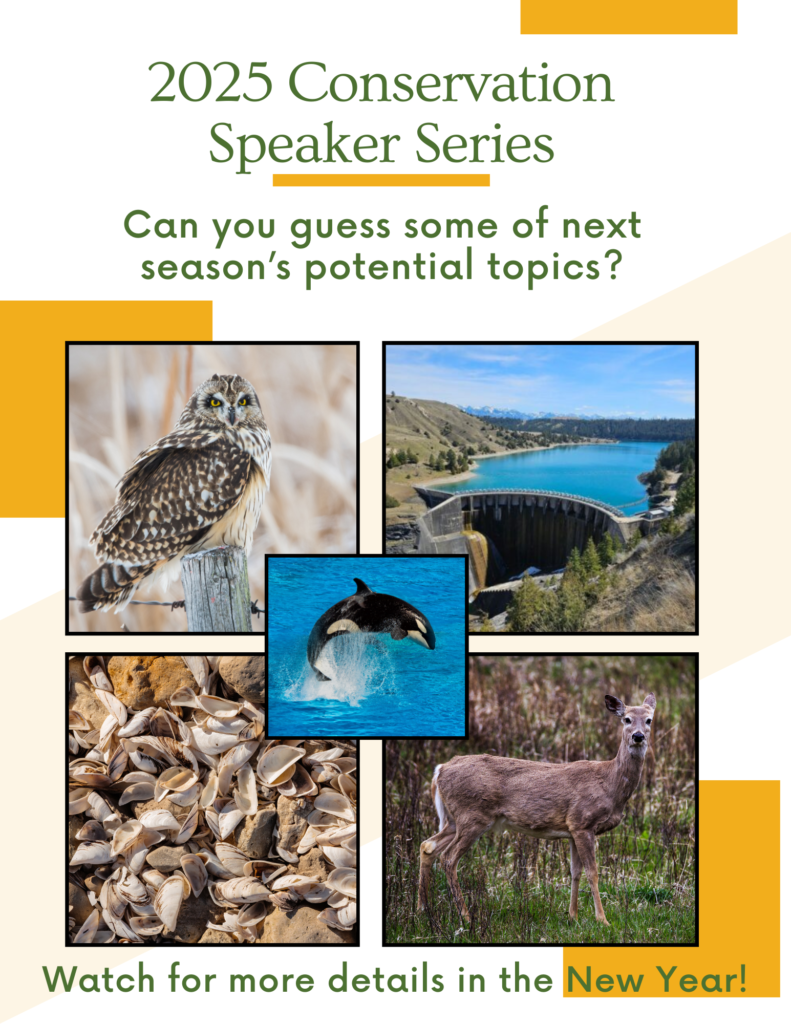 2025 Conservation Speaker Series

Can you guess some of next season's potential topics?

Watch for more details in the New Year!